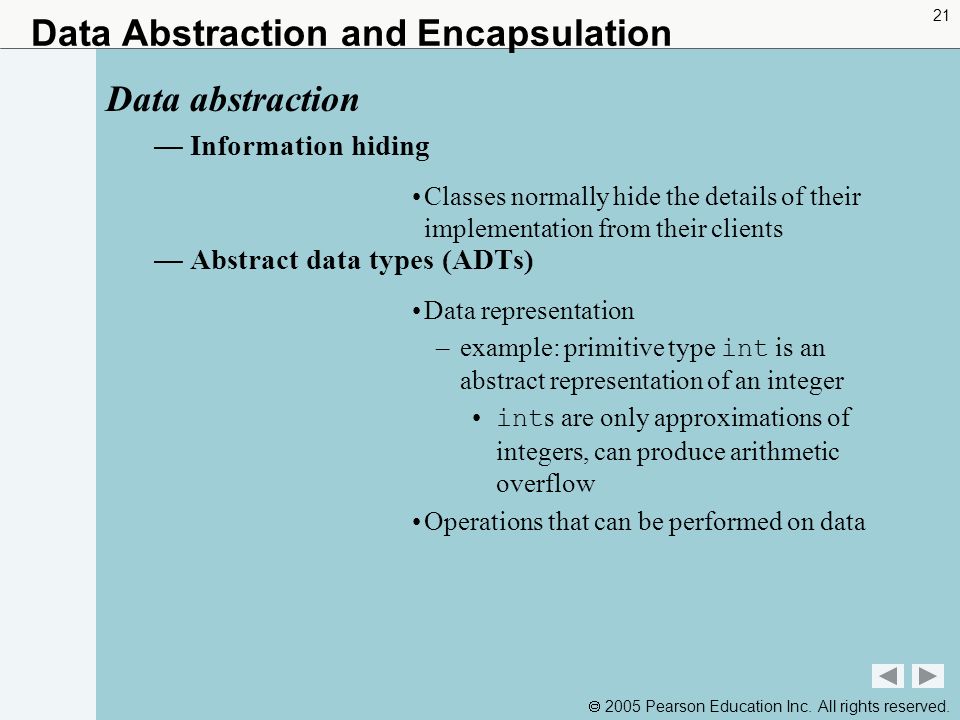 21

Data Abstraction and Encapsulation

Data abstraction

— Information hiding

• Classes normally hide the details of their implementation from their clients

— Abstract data types (ADTs)

• Data representation

– example: primitive type int is an abstract representation of an integer

• ints are only approximations of integers, can produce arithmetic overflow

• Operations that can be performed on data

© 2005 Pearson Education Inc. All rights reserved.